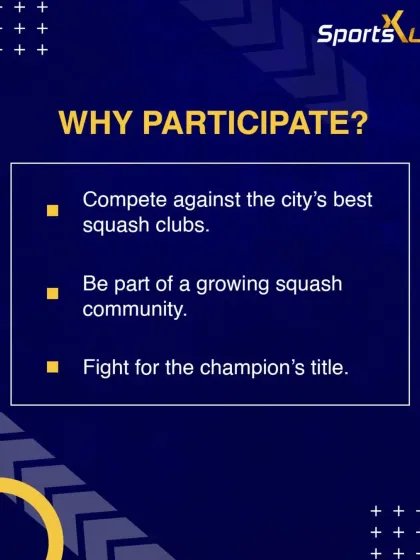 SportsXL

WHY PARTICIPATE?

Compete against the city's best squash clubs.

Be part of a growing squash community.

Fight for the champion's title.